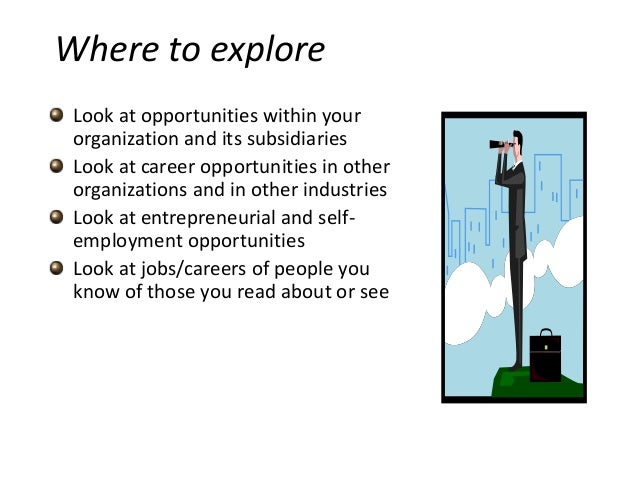 Where to explore

- Look at opportunities within your organization and its subsidiaries
- Look at career opportunities in other organizations and in other industries
- Look at entrepreneurial and self-employment opportunities
- Look at jobs/careers of people you know of those you read about or see